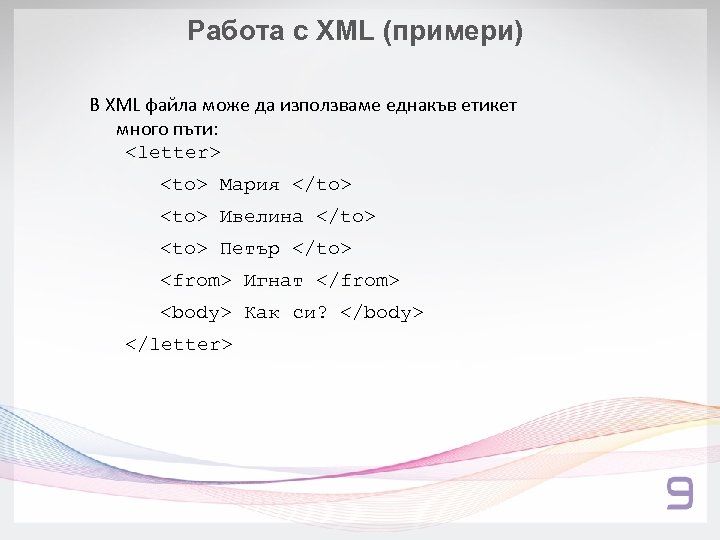 Работа с XML (примери)

В XML файла може да използваме еднакъв етикет много пъти:

<letter>

<to> Мария </to>

<to> Ивелина </to>

<to> Петър </to>

<from> Игнат </from>

<body> Как си? </body>

</letter>

9